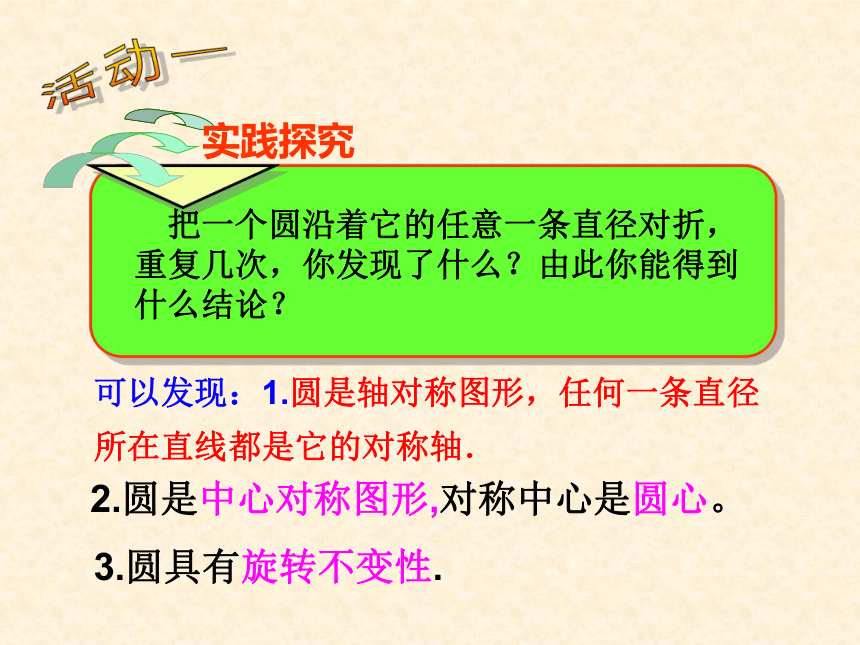 活动一

实践探究

把一个圆沿着它的任意一条直径对折，重复几次，你发现了什么？由此你能得到什么结论？

可以发现：1.圆是轴对称图形，任何一条直径所在直线都是它的对称轴.

2.圆是中心对称图形,对称中心是圆心。

3.圆具有旋转不变性.